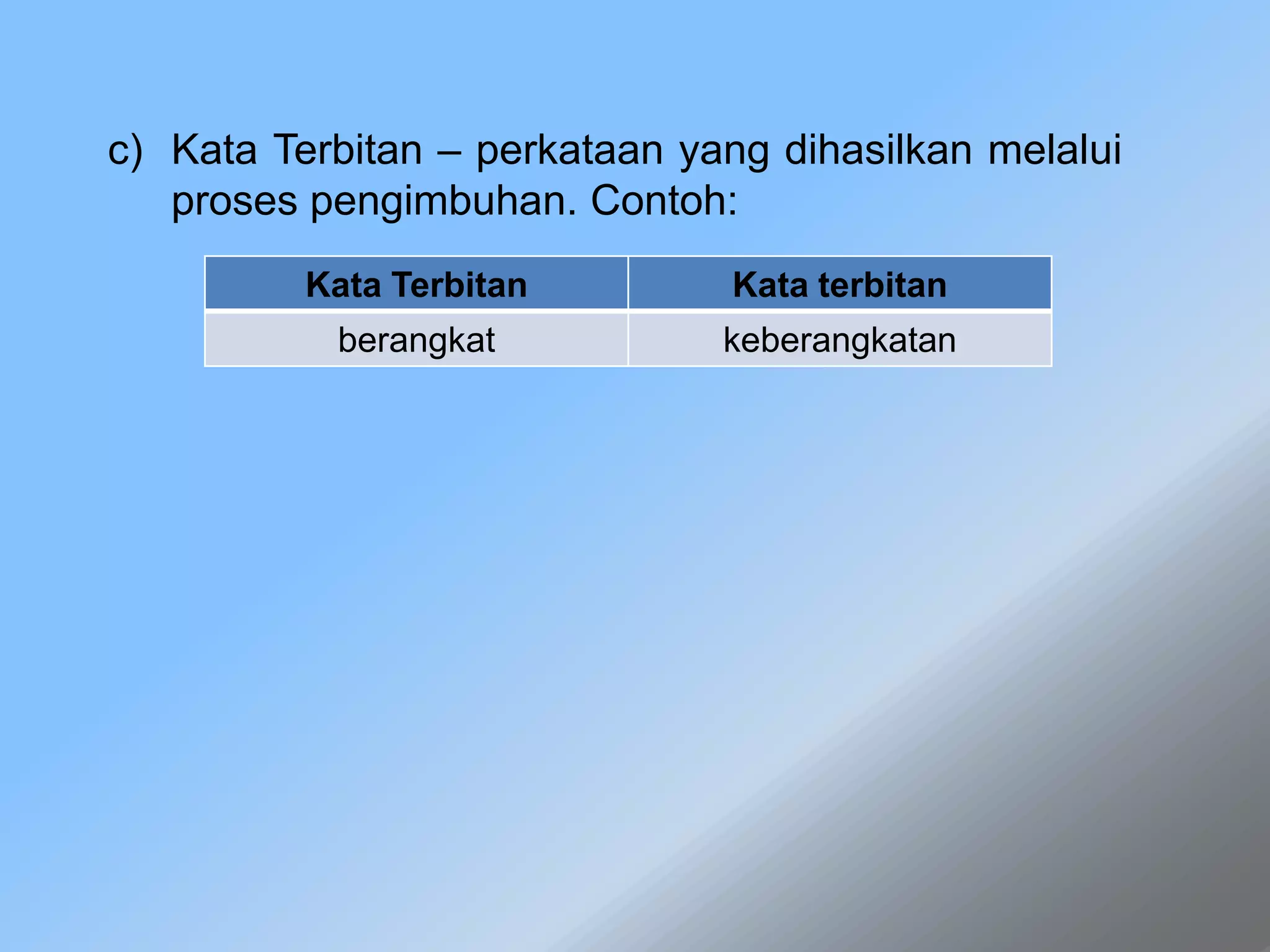 c) Kata Terbitan – perkataan yang dihasilkan melalui proses pengimbuhan. Contoh:

| Kata Terbitan | Kata terbitan |
|---|---|
| berangkat | keberangkatan |